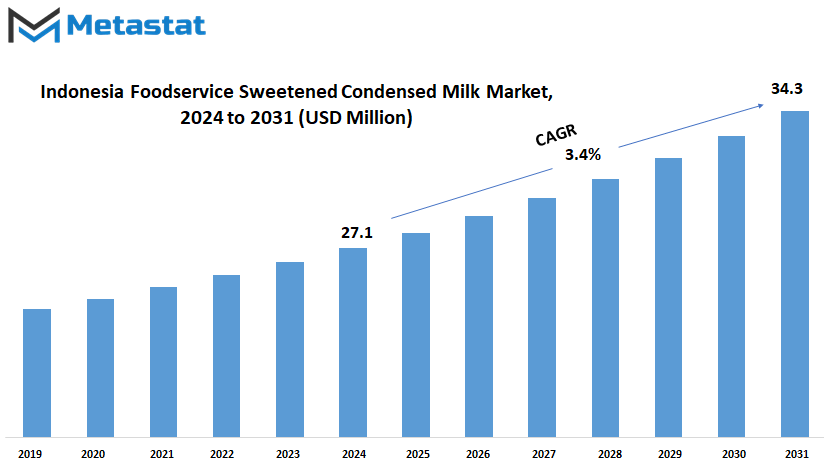 Metastat

Indonesia Foodservice Sweetened Condensed Milk Market, 2024 to 2031 (USD Million)

CAGR 3.4%

27.1

34.3

2019 2020 2021 2022 2023 2024 2025 2026 2027 2028 2029 2030 2031